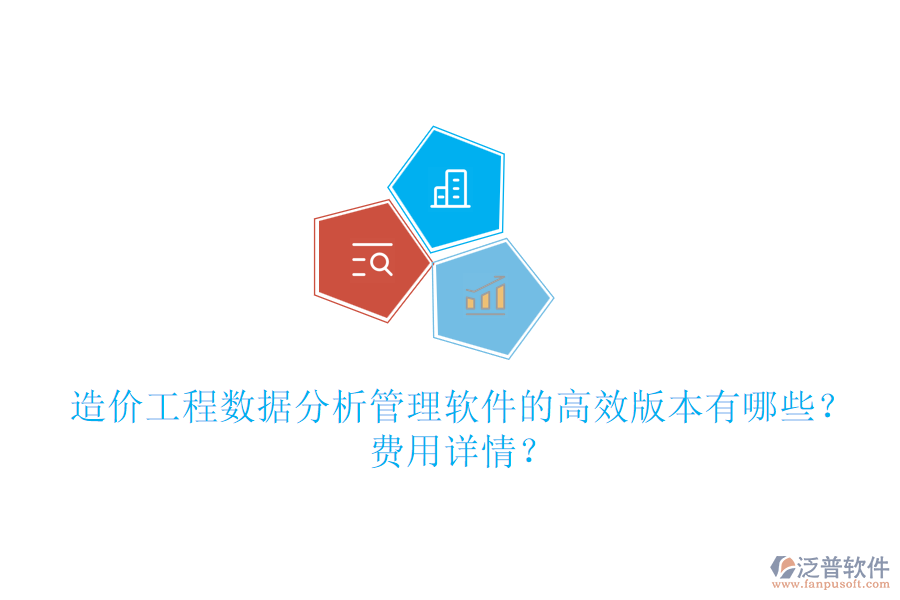 造价工程数据分析管理软件的高效版本有哪些？费用详情？

泛普软件
www.fanpusoft.com